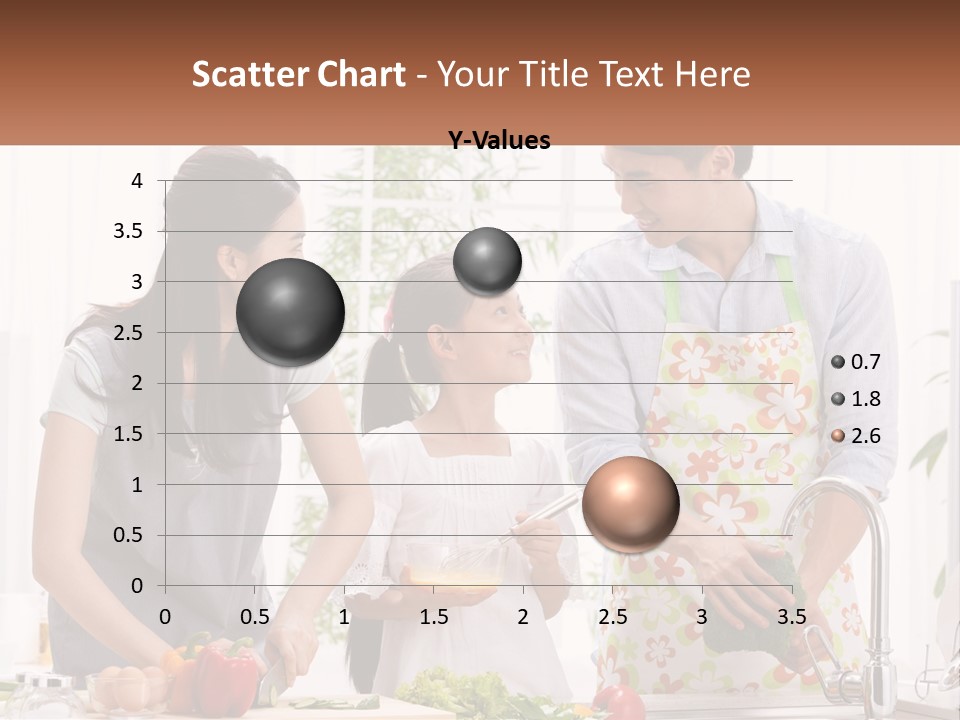 Scatter Chart - Your Title Text Here

Y-Values

4
3.5
3
2.5
2
1.5
1
0.5
0

0 0.5 1 1.5 2 2.5 3 3.5

0.7
1.8
2.6